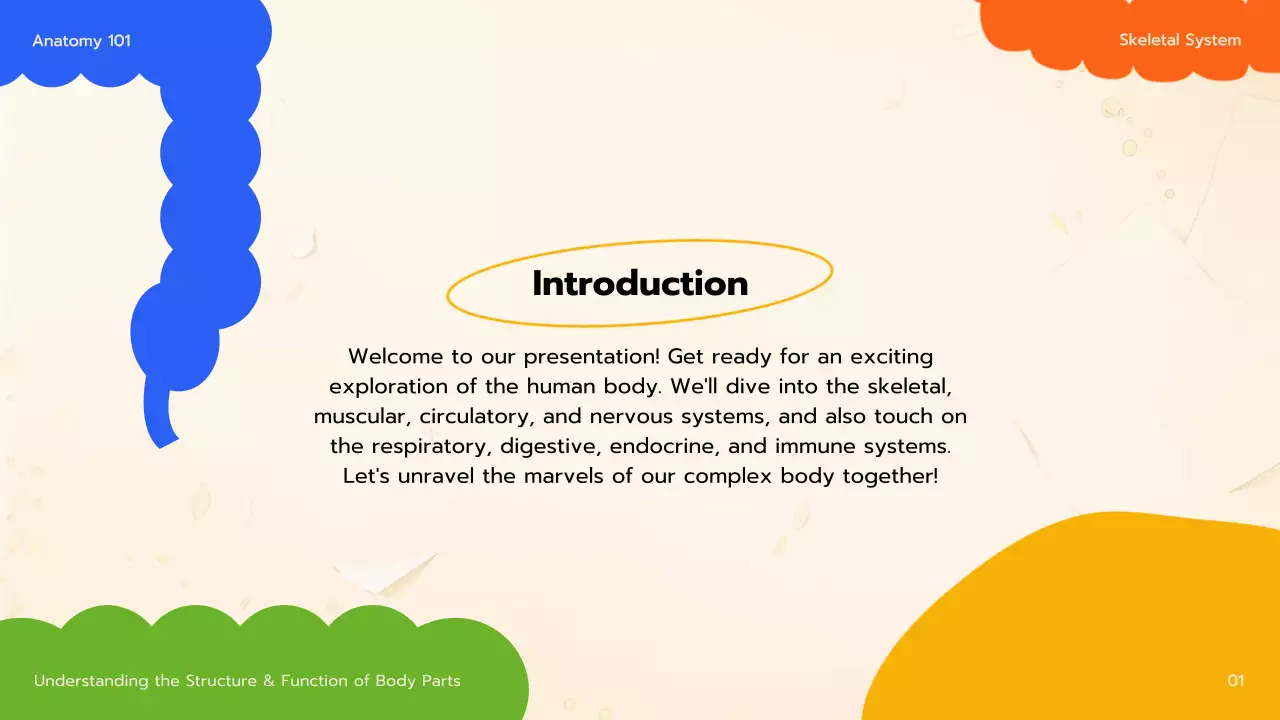 Anatomy 101

Skeletal System

Introduction

Welcome to our presentation! Get ready for an exciting exploration of the human body. We'll dive into the skeletal, muscular, circulatory, and nervous systems, and also touch on the respiratory, digestive, endocrine, and immune systems. Let's unravel the marvels of our complex body together!

Understanding the Structure & Function of Body Parts

01